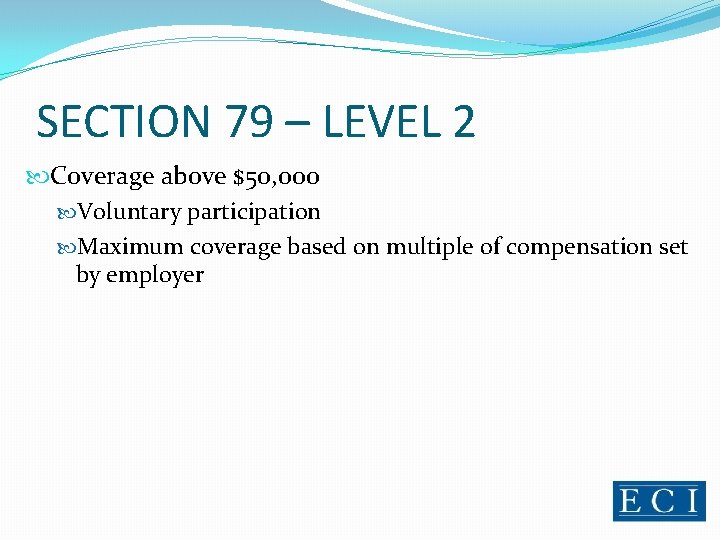 SECTION 79 – LEVEL 2

Coverage above \$50,000

Voluntary participation

Maximum coverage based on multiple of compensation set by employer

ECI